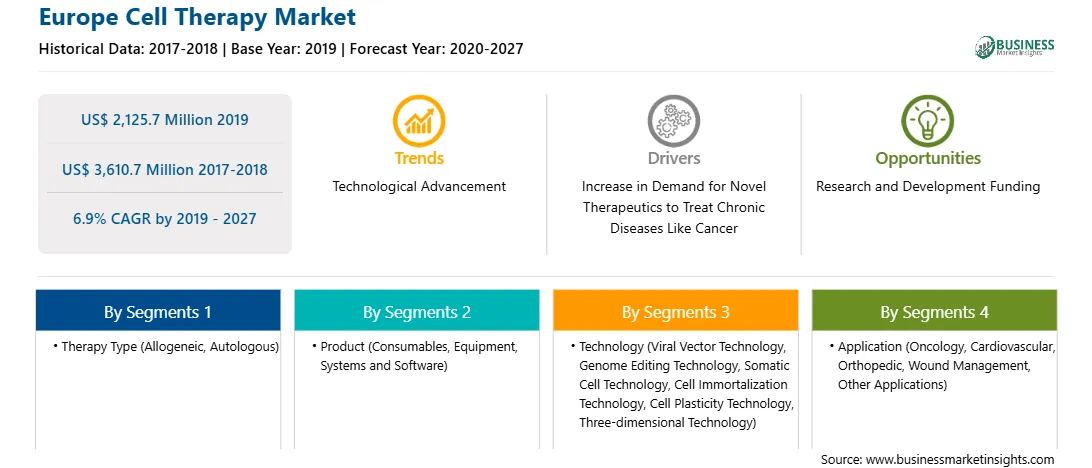 Europe Cell Therapy Market

Historical Data: 2017-2018 | Base Year: 2019 | Forecast Year: 2020-2027

BUSINESS Market Insights

US$ 2,125.7 Million 2019

US$ 3,610.7 Million 2017-2018

6.9% CAGR by 2019 - 2027

Trends

Technological Advancement

Drivers

Increase in Demand for Novel Therapeutics to Treat Chronic Diseases Like Cancer

Opportunities

Research and Development Funding

By Segments 1

• Therapy Type (Allogeneic, Autologous)

By Segments 2

• Product (Consumables, Equipment, Systems and Software)

By Segments 3

• Technology (Viral Vector Technology, Genome Editing Technology, Somatic Cell Technology, Cell Immortalization Technology, Cell Plasticity Technology, Three-dimensional Technology)

By Segments 4

• Application (Oncology, Cardiovascular, Orthopedic, Wound Management, Other Applications)

Source: www.businessmarketinsights.com